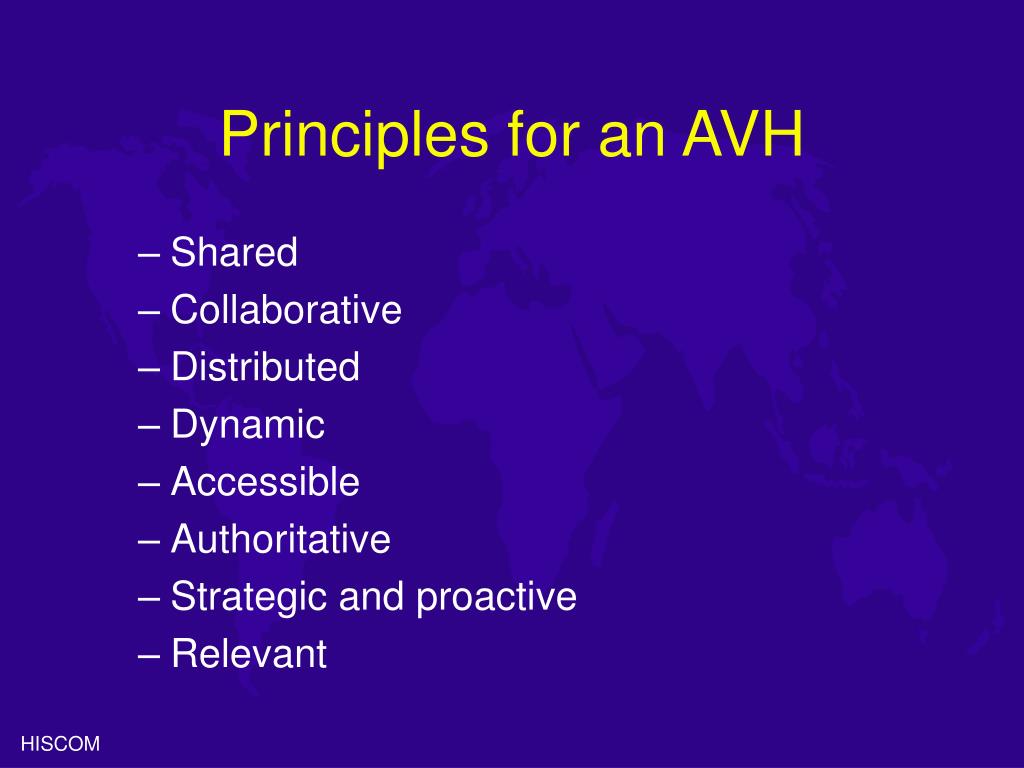 Principles for an AVH

– Shared
– Collaborative
– Distributed
– Dynamic
– Accessible
– Authoritative
– Strategic and proactive
– Relevant

HISCOM